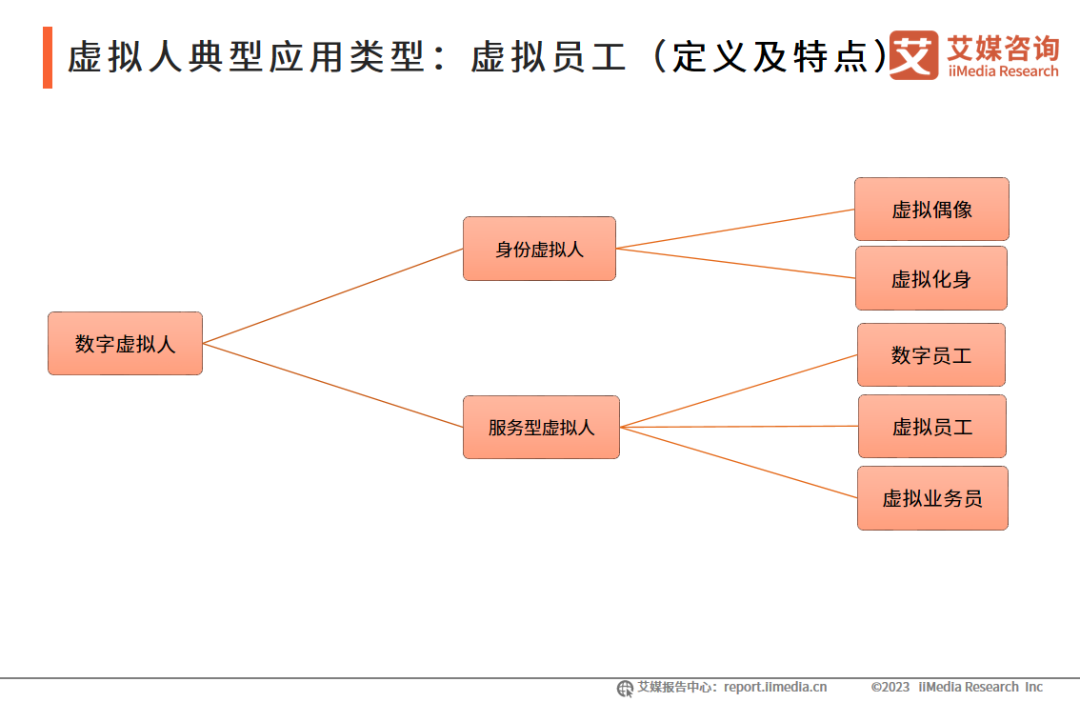 虚拟人典型应用类型：虚拟员工（定义及特点）

艾 艾媒咨询 iiMedia Research

数字虚拟人

身份虚拟人

服务型虚拟人

虚拟偶像

虚拟化身

数字员工

虚拟员工

虚拟业务员

艾媒报告中心：report.iimedia.cn ©2023 iiMedia Research Inc